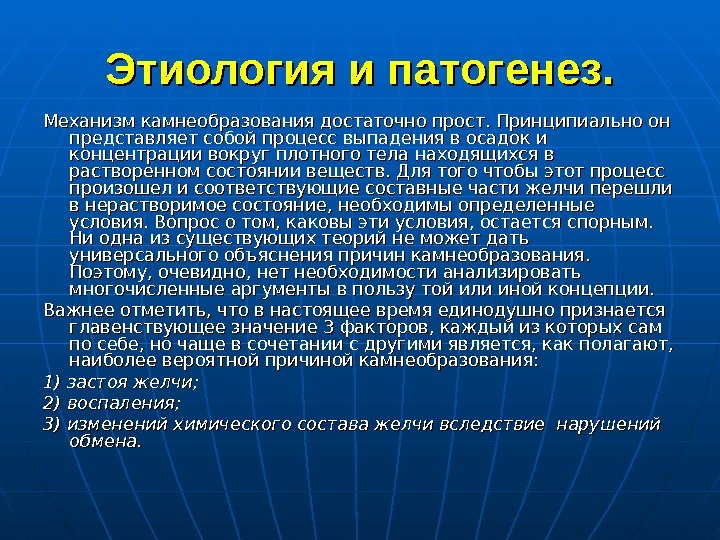 Этиология и патогенез.

Механизм камнеобразования достаточно прост. Принципиально он представляет собой процесс выпадения в осадок и концентрации вокруг плотного тела находящихся в растворенном состоянии веществ. Для того чтобы этот процесс произошел и соответствующие составные части желчи перешли в нерастворимое состояние, необходимы определенные условия. Вопрос о том, каковы эти условия, остается спорным. Ни одна из существующих теорий не может дать универсального объяснения причин камнеобразования. Поэтому, очевидно, нет необходимости анализировать многочисленные аргументы в пользу той или иной концепции.

Важнее отметить, что в настоящее время единодушно признается главенствующее значение 3 факторов, каждый из которых сам по себе, но чаще в сочетании с другими является, как полагают, наиболее вероятной причиной камнеобразования:

1) застоя желчи;

2) воспаления;

3) изменений химического состава желчи вследствие нарушений обмена.